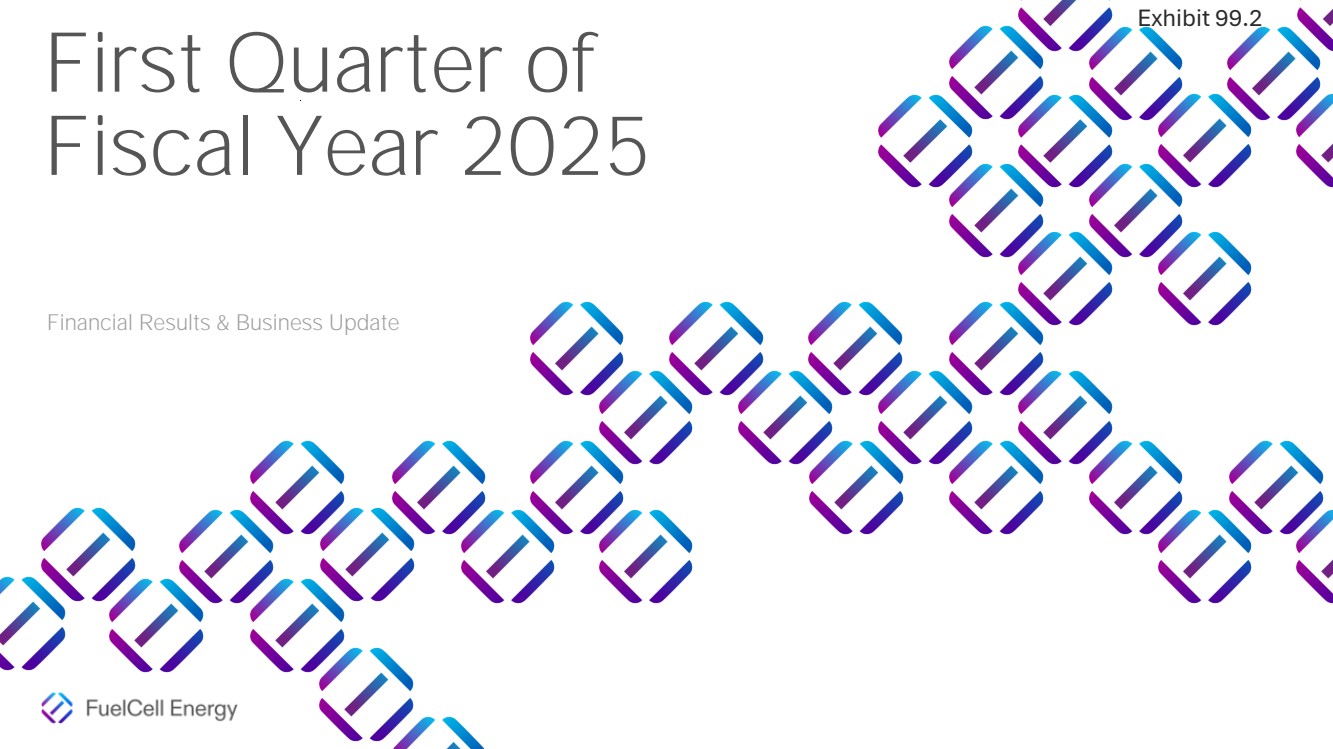 Exhibit 99.2

First Quarter of Fiscal Year 2025

Financial Results & Business Update

FuelCell Energy